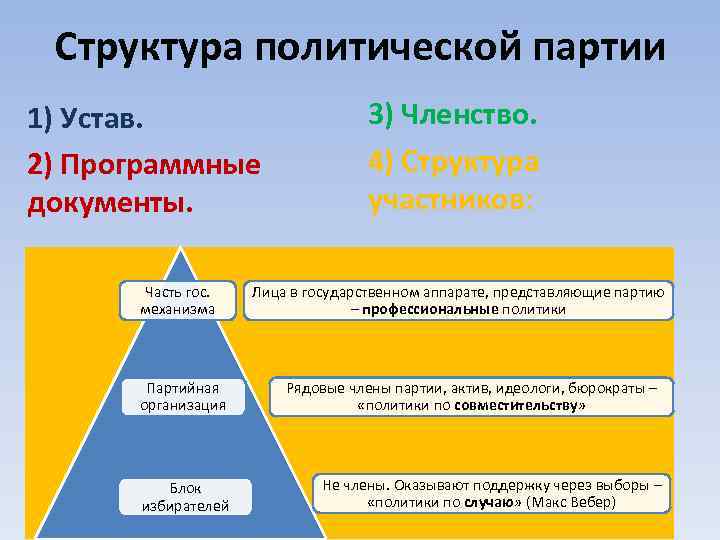 Структура политической партии

1) Устав.

2) Программные документы.

3) Членство.

4) Структура участников:

Часть гос. механизма

Лица в государственном аппарате, представляющие партию – профессиональные политики

Партийная организация

Рядовые члены партии, актив, идеологи, бюрократы – «политики по совместительству»

Блок избирателей

Не члены. Оказывают поддержку через выборы – «политики по случаю» (Макс Вебер)